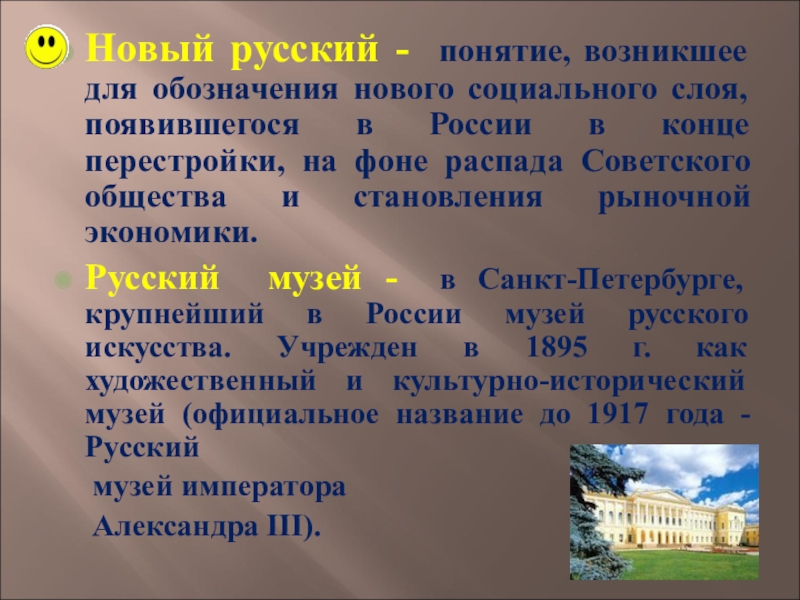 Новый русский - понятие, возникшее для обозначения нового социального слоя, появившегося в России в конце перестройки, на фоне распада Советского общества и становления рыночной экономики.

Русский музей - в Санкт-Петербурге, крупнейший в России музей русского искусства. Учрежден в 1895 г. как художественный и культурно-исторический музей (официальное название до 1917 года - Русский музей императора Александра III).